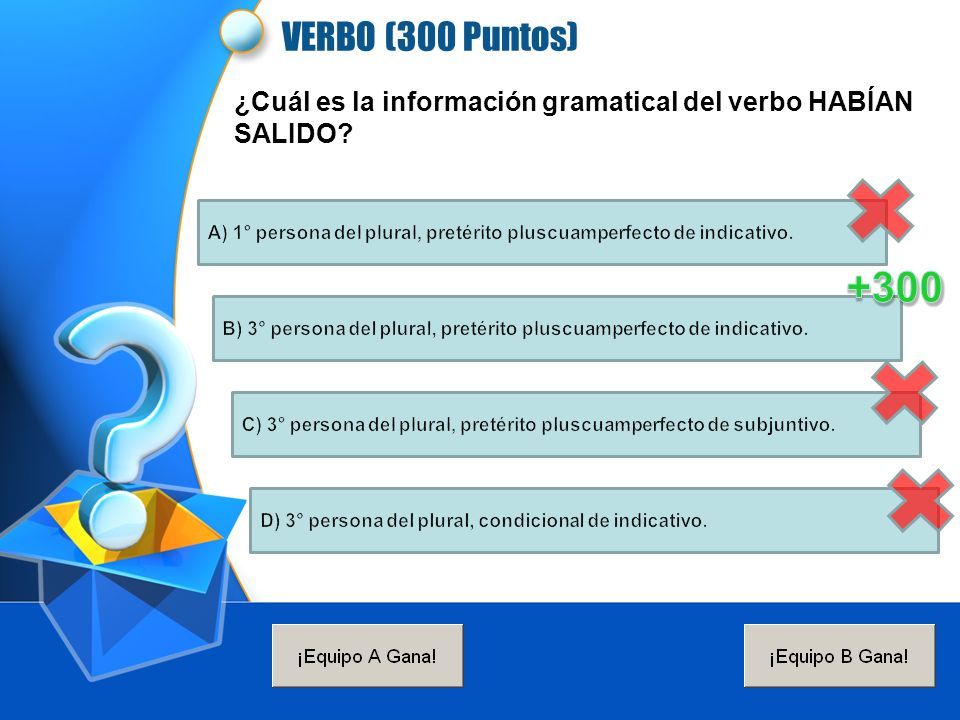 VERBO (300 Puntos)

¿Cuál es la información gramatical del verbo HABÍAN SALIDO?

A) 1° persona del plural, pretérito pluscuamperfecto de indicativo.

+300

B) 3° persona del plural, pretérito pluscuamperfecto de indicativo.

C) 3° persona del plural, pretérito pluscuamperfecto de subjuntivo.

D) 3° persona del plural, condicional de indicativo.

¡Equipo A Gana!

¡Equipo B Gana!